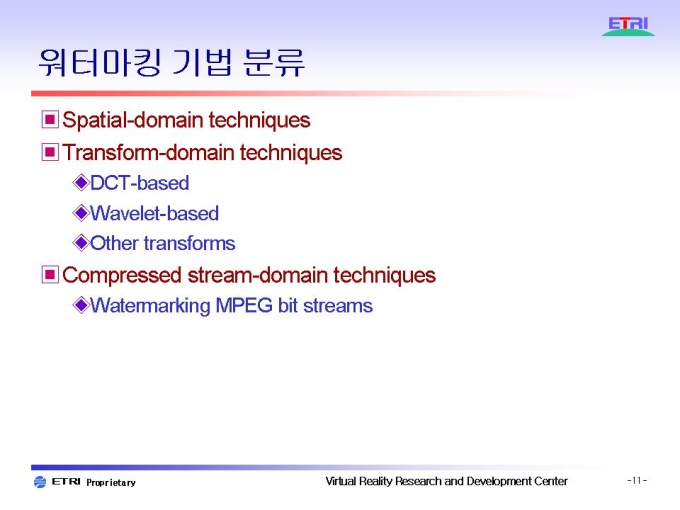 ETRI

워터마킹 기법 분류

Spatial-domain techniques

Transform-domain techniques

DCT-based

Wavelet-based

Other transforms

Compressed stream-domain techniques

Watermarking MPEG bit streams

ETRI Proprietary

Virtual Reality Research and Development Center

-11-